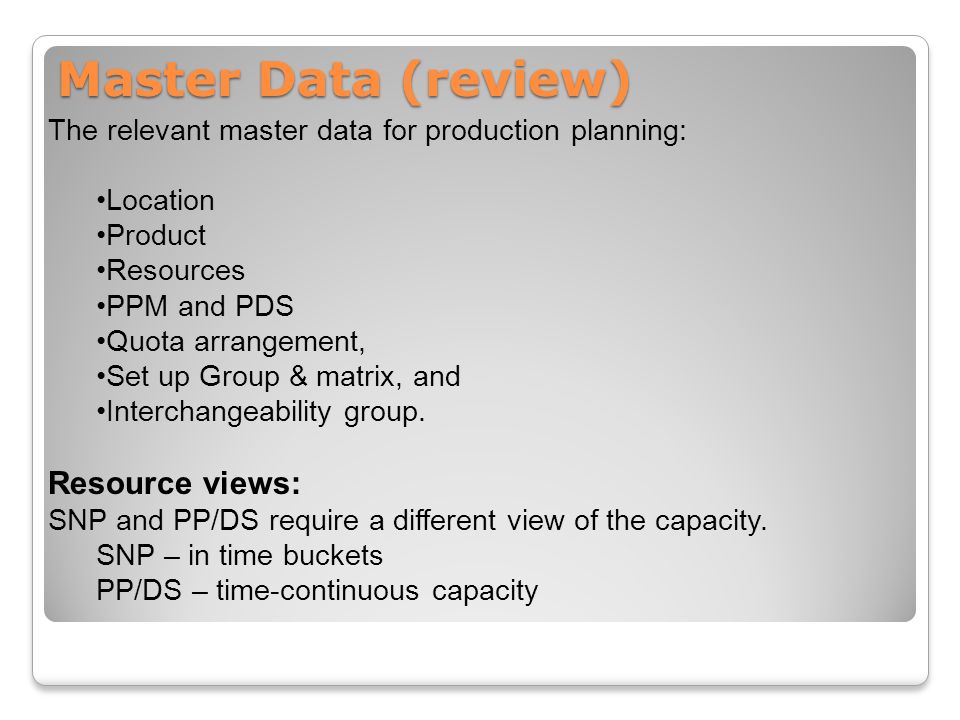 Master Data (review)
The relevant master data for production planning:

•Location
•Product
•Resources
•PPM and PDS
•Quota arrangement,
•Set up Group & matrix, and
•Interchangeability group.

Resource views:
SNP and PP/DS require a different view of the capacity.
SNP – in time buckets
PP/DS – time-continuous capacity